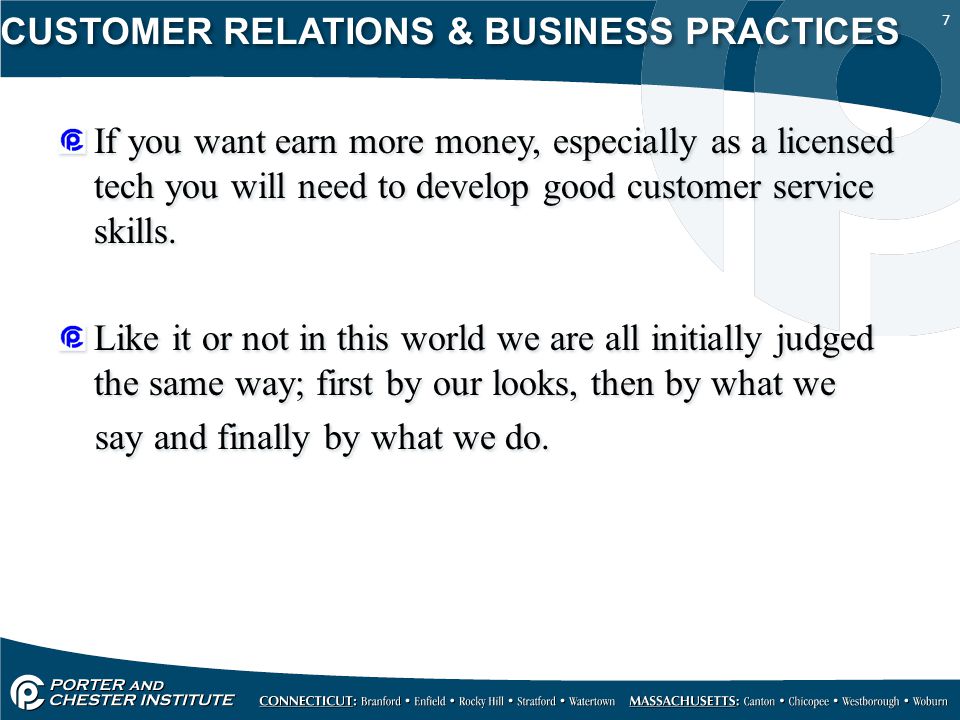 CUSTOMER RELATIONS & BUSINESS PRACTICES

7

If you want earn more money, especially as a licensed tech you will need to develop good customer service skills.

Like it or not in this world we are all initially judged the same way; first by our looks, then by what we say and finally by what we do.

PORTER AND CHESTER INSTITUTE

CONNECTICUT: Branford • Enfield • Rocky Hill • Stratford • Watertown MASSACHUSETTS: Canton • Chicopee • Westborough • Woburn